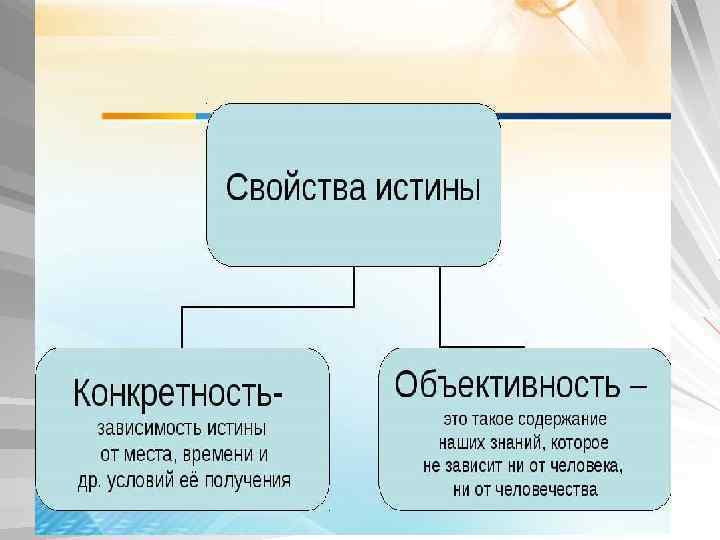 Свойства истины

Конкретность-
зависимость истины от места, времени и др. условий её получения

Объективность –
это такое содержание наших знаний, которое не зависит ни от человека, ни от человечества